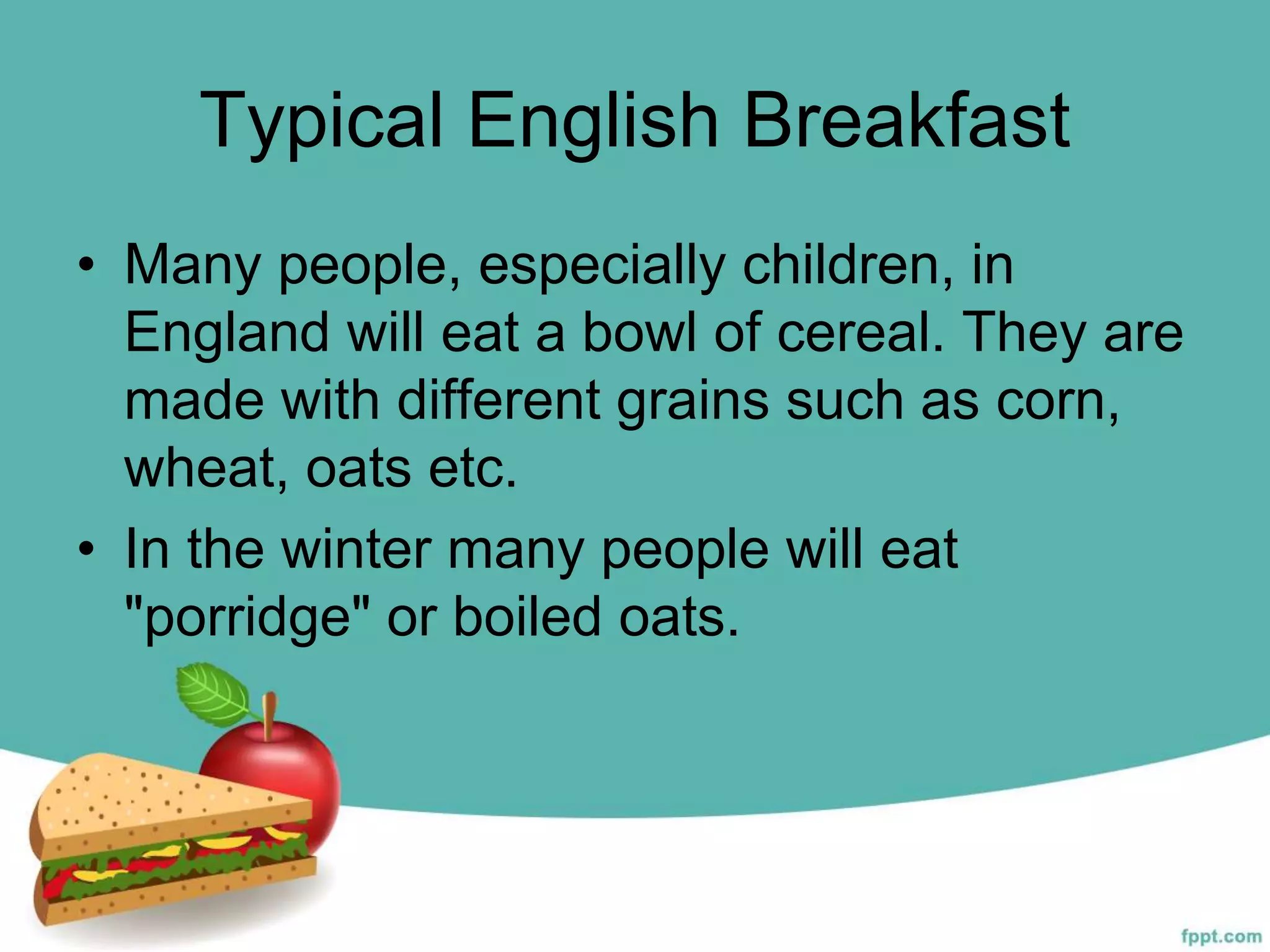 Typical English Breakfast

• Many people, especially children, in England will eat a bowl of cereal. They are made with different grains such as corn, wheat, oats etc.

• In the winter many people will eat "porridge" or boiled oats.

fppt.com